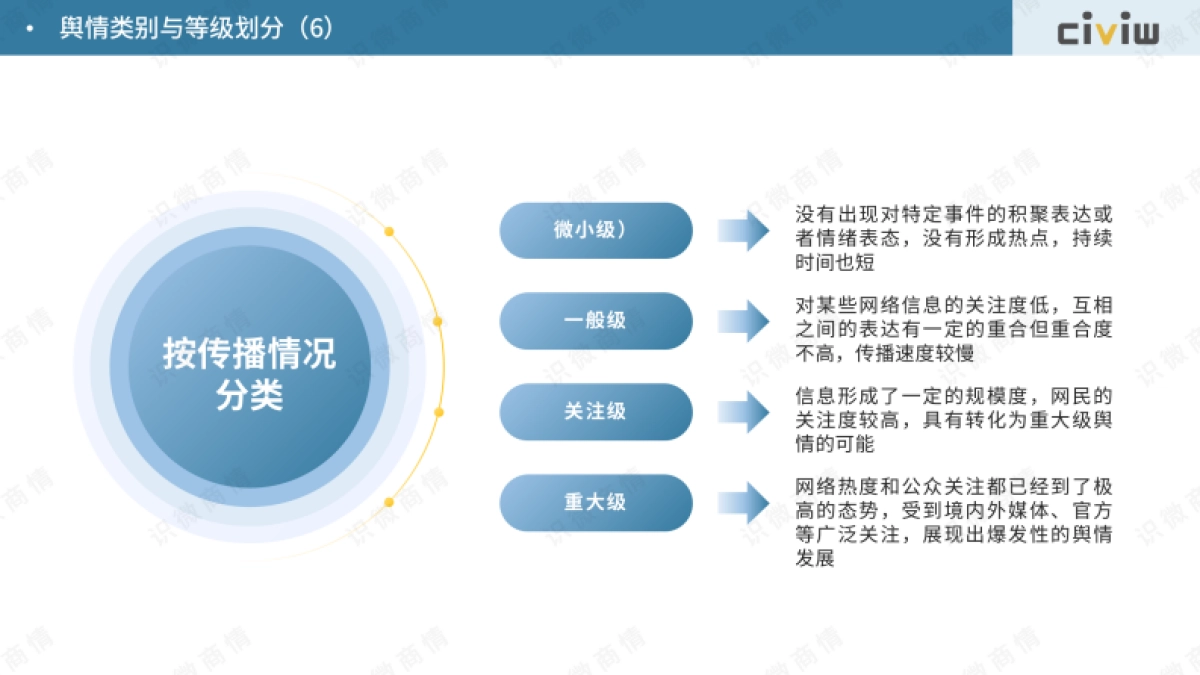 • 舆情类别与等级划分（6）

civiw

按传播情况分类

微小级）

没有出现对特定事件的积聚表达或者情绪表态，没有形成热点，持续时间也短

一般级

对某些网络信息的关注度低，互相之间的表达有一定的重合但重合度不高，传播速度较慢

关注级

信息形成了一定的规模度，网民的关注度较高，具有转化为重大级舆情的可能

重大级

网络热度和公众关注都已经到了极高的态势，受到境内外媒体、官方等广泛关注，展现出爆发性的舆情发展

识微商情